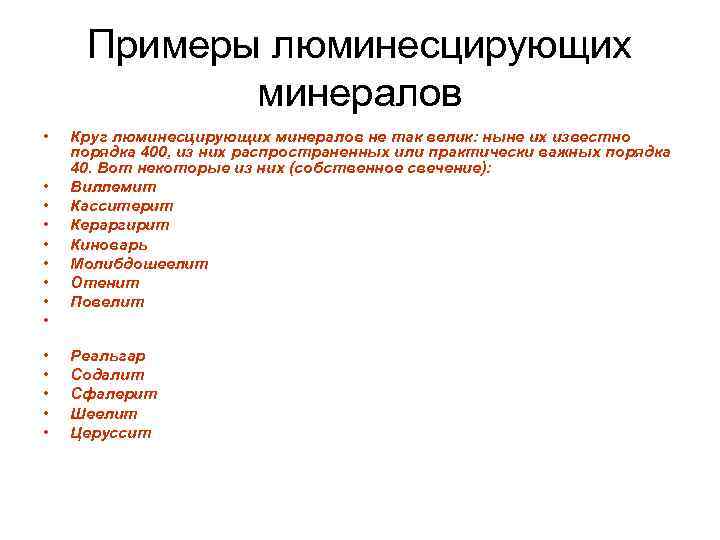 Примеры люминесцирующих минералов

• Круг люминесцирующих минералов не так велик: ныне их известно порядка 400, из них распространенных или практически важных порядка 40. Вот некоторые из них (собственное свечение):
• Виллемит
• Касситерит
• Кераргирит
• Киноварь
• Молибдошеелит
• Отенит
• Повелит
•
• Реальгар
• Содалит
• Сфалерит
• Шеелит
• Церуссит